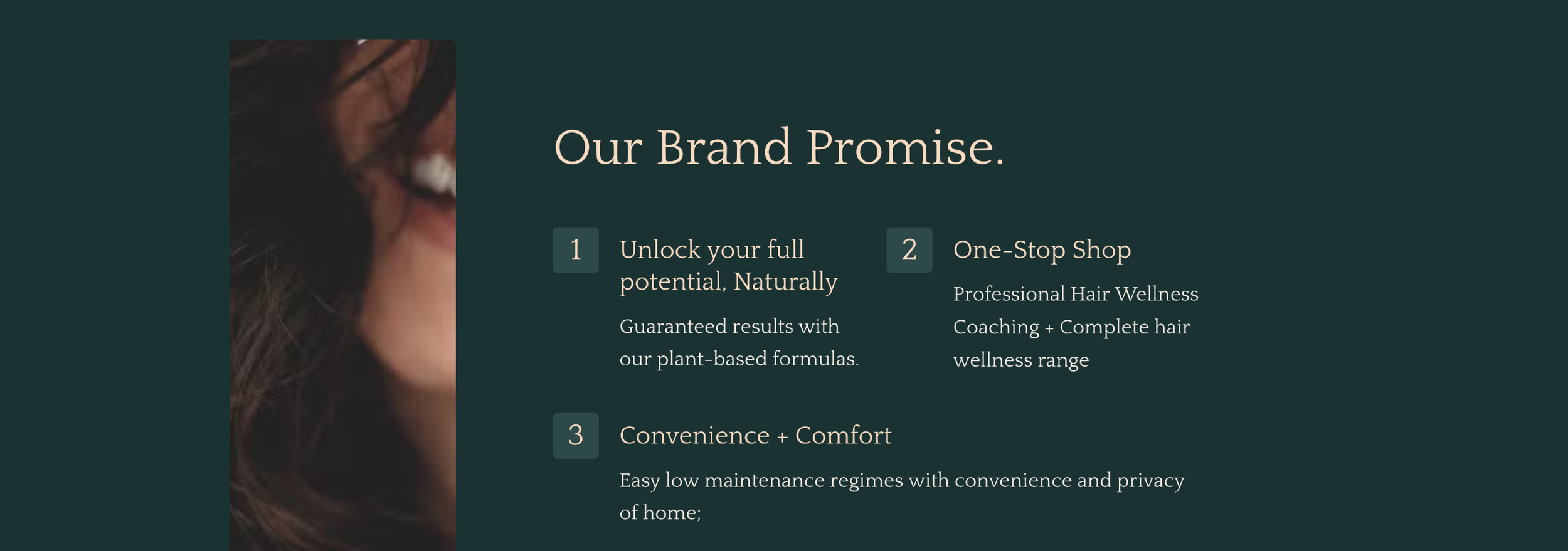 Our Brand Promise.

1

Unlock your full potential, Naturally

Guaranteed results with our plant-based formulas.

2

One-Stop Shop

Professional Hair Wellness Coaching + Complete hair wellness range

3

Convenience + Comfort

Easy low maintenance regimes with convenience and privacy of home;